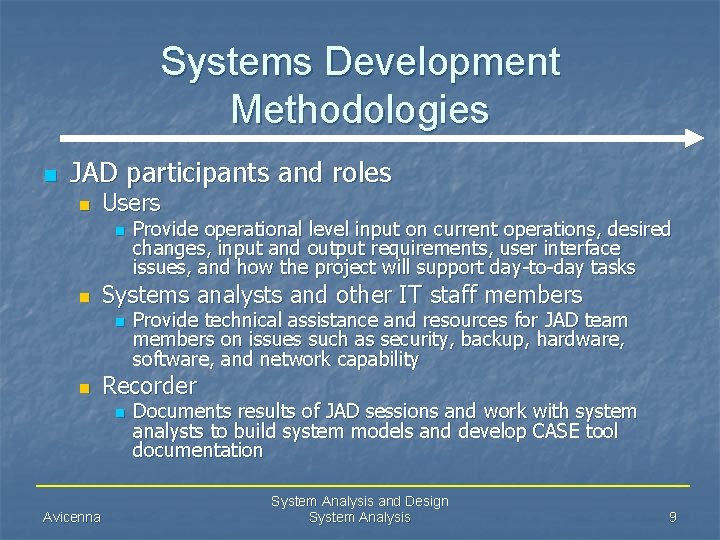 Systems Development Methodologies

JAD participants and roles
Users
Provide operational level input on current operations, desired changes, input and output requirements, user interface issues, and how the project will support day-to-day tasks
Systems analysts and other IT staff members
Provide technical assistance and resources for JAD team members on issues such as security, backup, hardware, software, and network capability
Recorder
Documents results of JAD sessions and work with system analysts to build system models and develop CASE tool documentation

Avicenna
System Analysis and Design
System Analysis
9